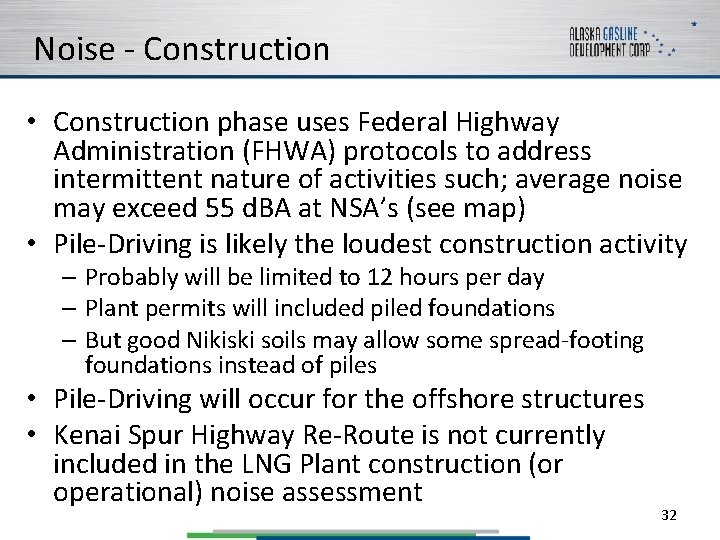 Noise - Construction

ALASKA GASLINE DEVELOPMENT CORP

• Construction phase uses Federal Highway Administration (FHWA) protocols to address intermittent nature of activities such; average noise may exceed 55 dBA at NSA's (see map)
• Pile-Driving is likely the loudest construction activity
– Probably will be limited to 12 hours per day
– Plant permits will included piled foundations
– But good Nikiski soils may allow some spread-footing foundations instead of piles
• Pile-Driving will occur for the offshore structures
• Kenai Spur Highway Re-Route is not currently included in the LNG Plant construction (or operational) noise assessment

32